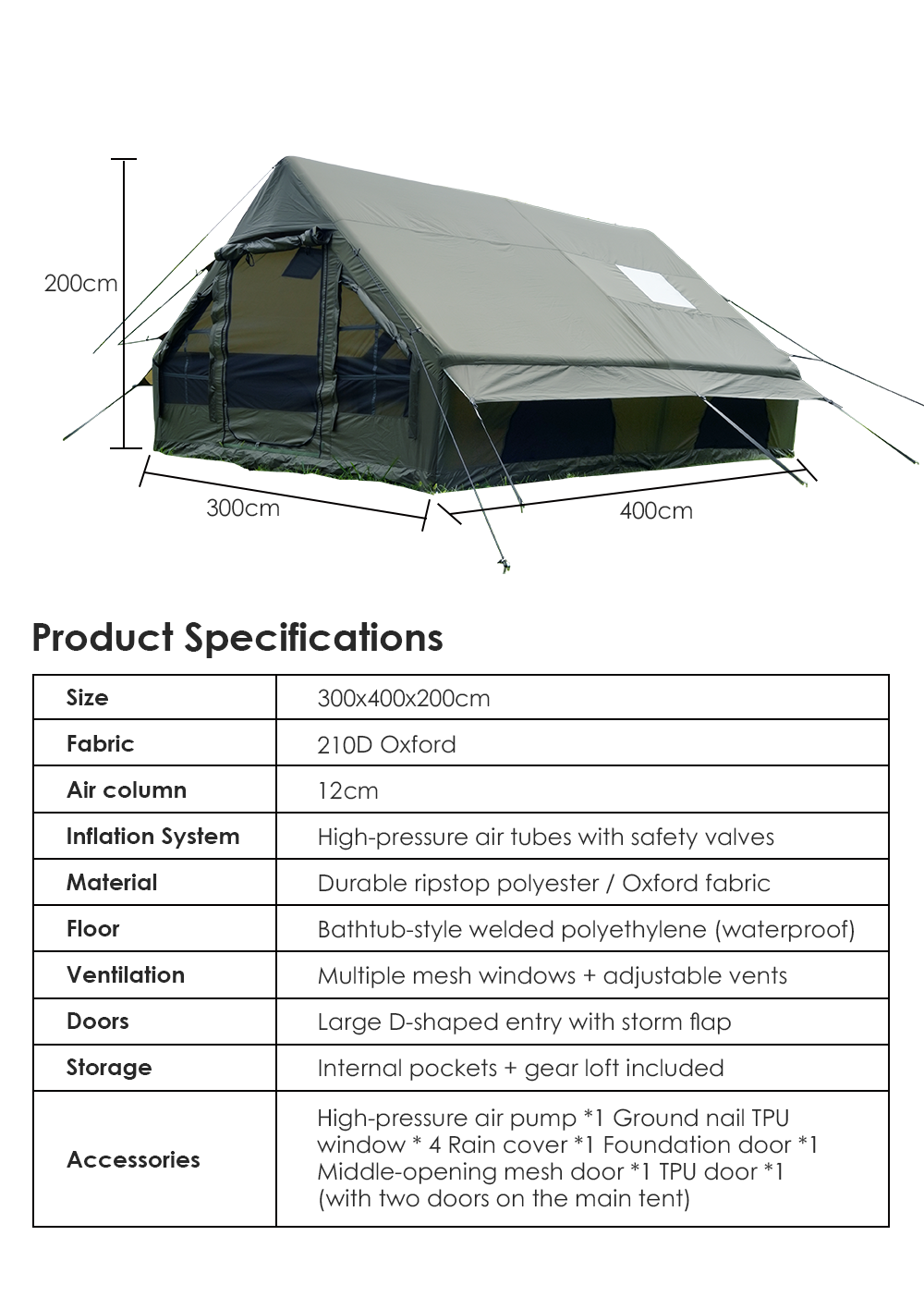 200cm

300cm

400cm

Product Specifications

| Size | 300x400x200cm |
|---|---|
| Fabric | 210D Oxford |
| Air column | 12cm |
| Inflation System | High-pressure air tubes with safety valves |
| Material | Durable ripstop polyester / Oxford fabric |
| Floor | Bathtub-style welded polyethylene (waterproof) |
| Ventilation | Multiple mesh windows + adjustable vents |
| Doors | Large D-shaped entry with storm flap |
| Storage | Internal pockets + gear loft included |
| Accessories | High-pressure air pump *1 Ground nail TPU window * 4 Rain cover *1 Foundation door *1 Middle-opening mesh door *1 TPU door *1 (with two doors on the main tent) |